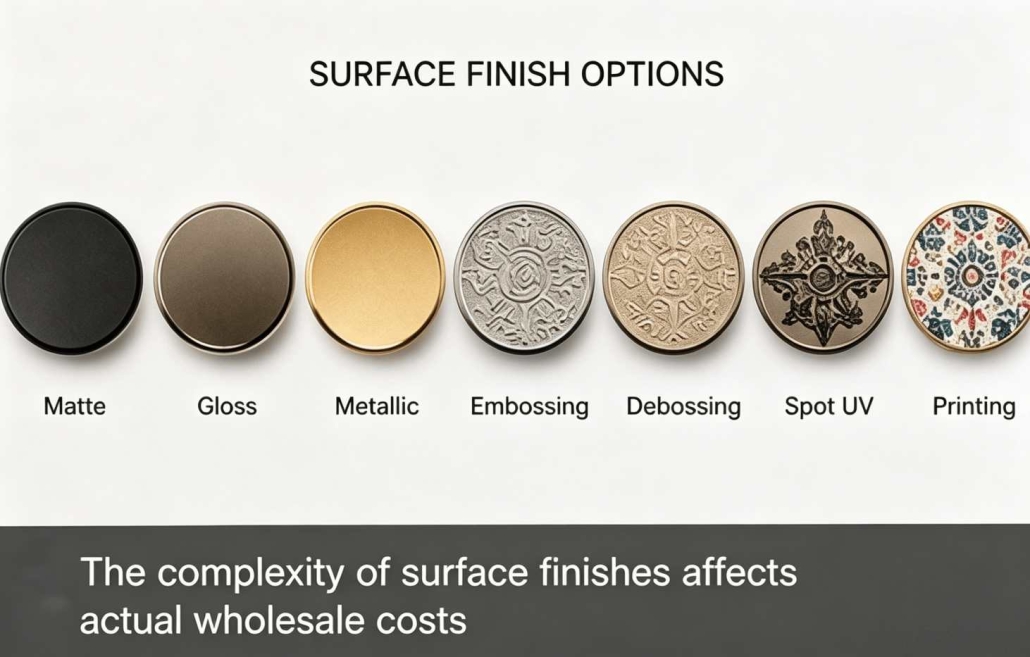 SURFACE FINISH OPTIONS

Matte Gloss Metallic Embossing Debossing Spot UV Printing

The complexity of surface finishes affects actual wholesale costs